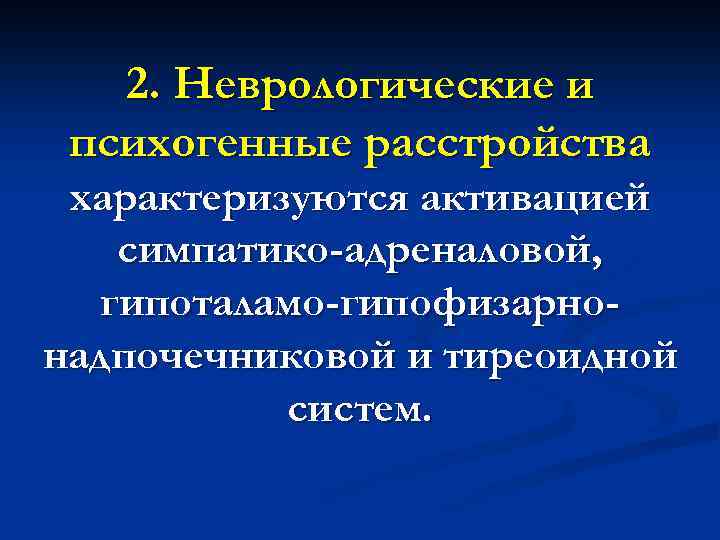 2. Неврологические и психогенные расстройства характеризуются активацией симпатико-адреналовой, гипоталамо-гипофизарно-надпочечниковой и тиреоидной систем.